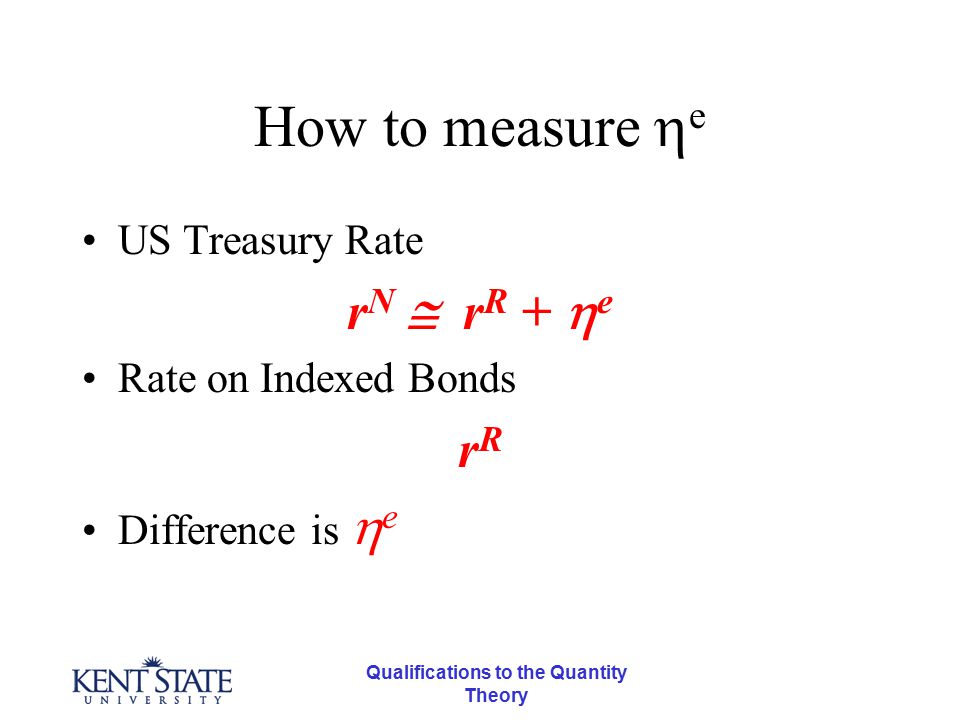 How to measure $\eta^e$

• US Treasury Rate

$r^N \cong r^R + \eta^e$

• Rate on Indexed Bonds

$r^R$

• Difference is $\eta^e$

KENT STATE UNIVERSITY

Qualifications to the Quantity Theory